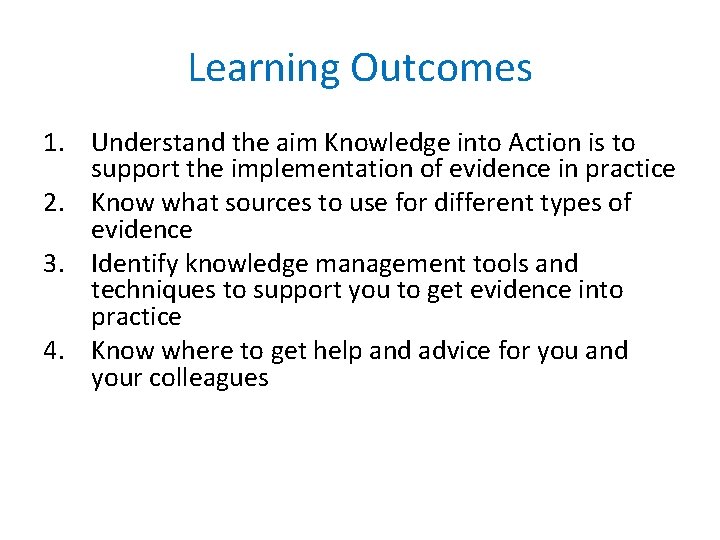 Learning Outcomes

1. Understand the aim Knowledge into Action is to support the implementation of evidence in practice
2. Know what sources to use for different types of evidence
3. Identify knowledge management tools and techniques to support you to get evidence into practice
4. Know where to get help and advice for you and your colleagues